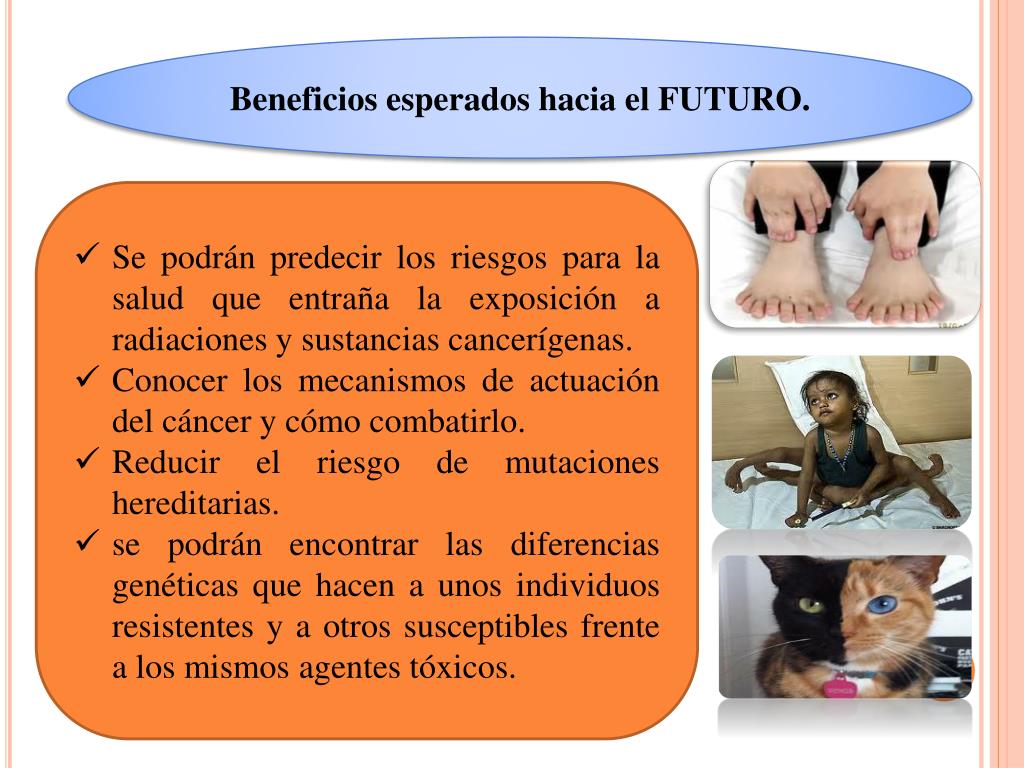 Beneficios esperados hacia el FUTURO.

✓ Se podrán predecir los riesgos para la salud que entraña la exposición a radiaciones y sustancias cancerígenas.
✓ Conocer los mecanismos de actuación del cáncer y cómo combatirlo.
✓ Reducir el riesgo de mutaciones hereditarias.
✓ se podrán encontrar las diferencias genéticas que hacen a unos individuos resistentes y a otros susceptibles frente a los mismos agentes tóxicos.